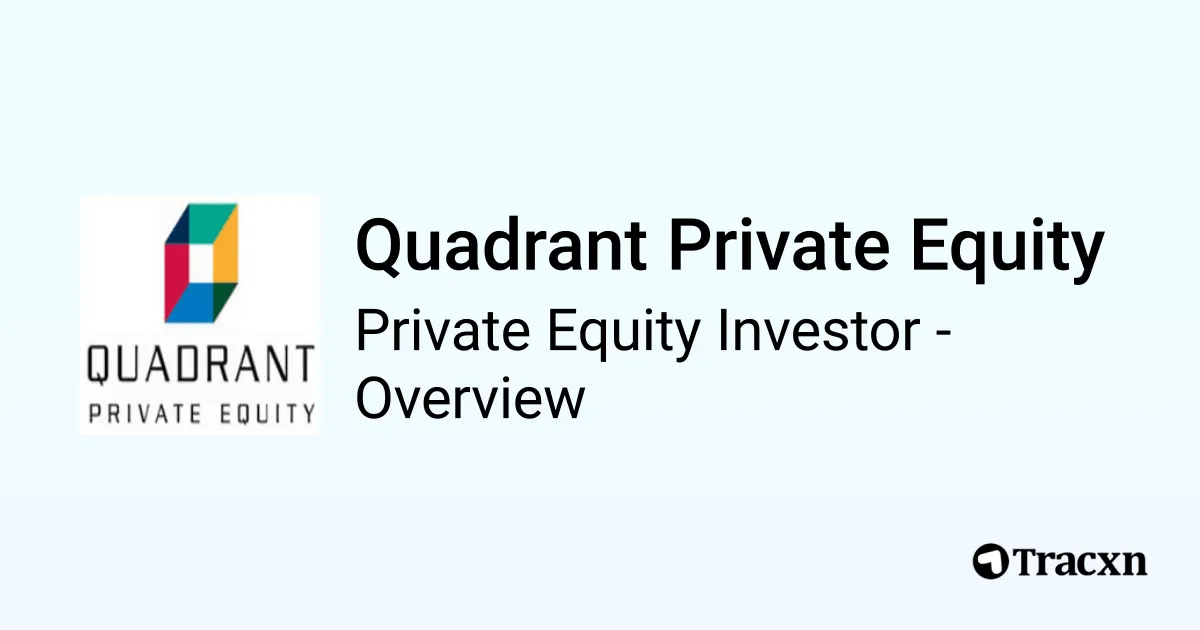 QUADRANT
PRIVATE EQUITY

Quadrant Private Equity

Private Equity Investor - Overview

Tracxn